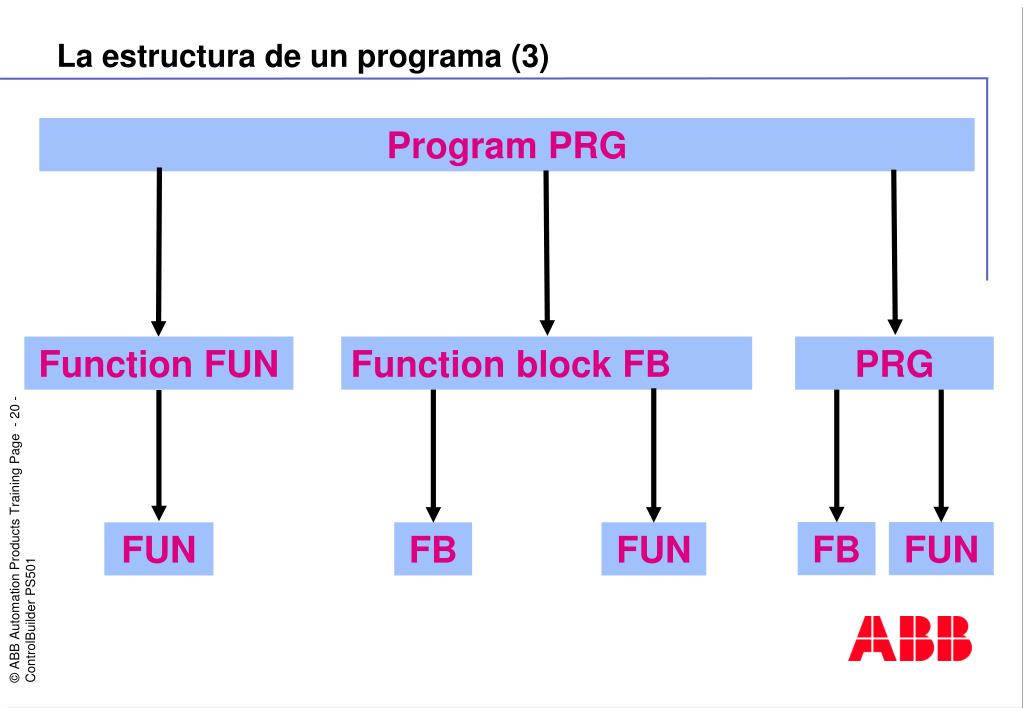 La estructura de un programa (3)

Program PRG

Function FUN

Function block FB

PRG

FUN

FB

FUN

FB

FUN

© ABB Automation Products Training Page - 20 - ControlBuilder PS501

ABB